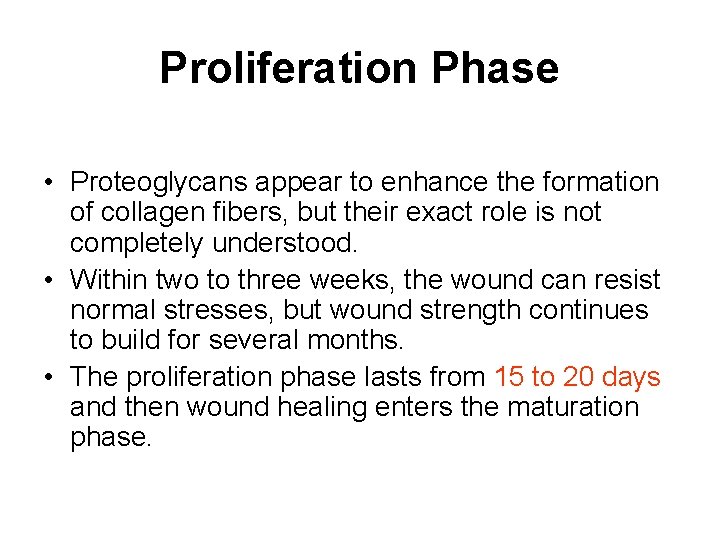 Proliferation Phase

• Proteoglycans appear to enhance the formation of collagen fibers, but their exact role is not completely understood.
• Within two to three weeks, the wound can resist normal stresses, but wound strength continues to build for several months.
• The proliferation phase lasts from 15 to 20 days and then wound healing enters the maturation phase.